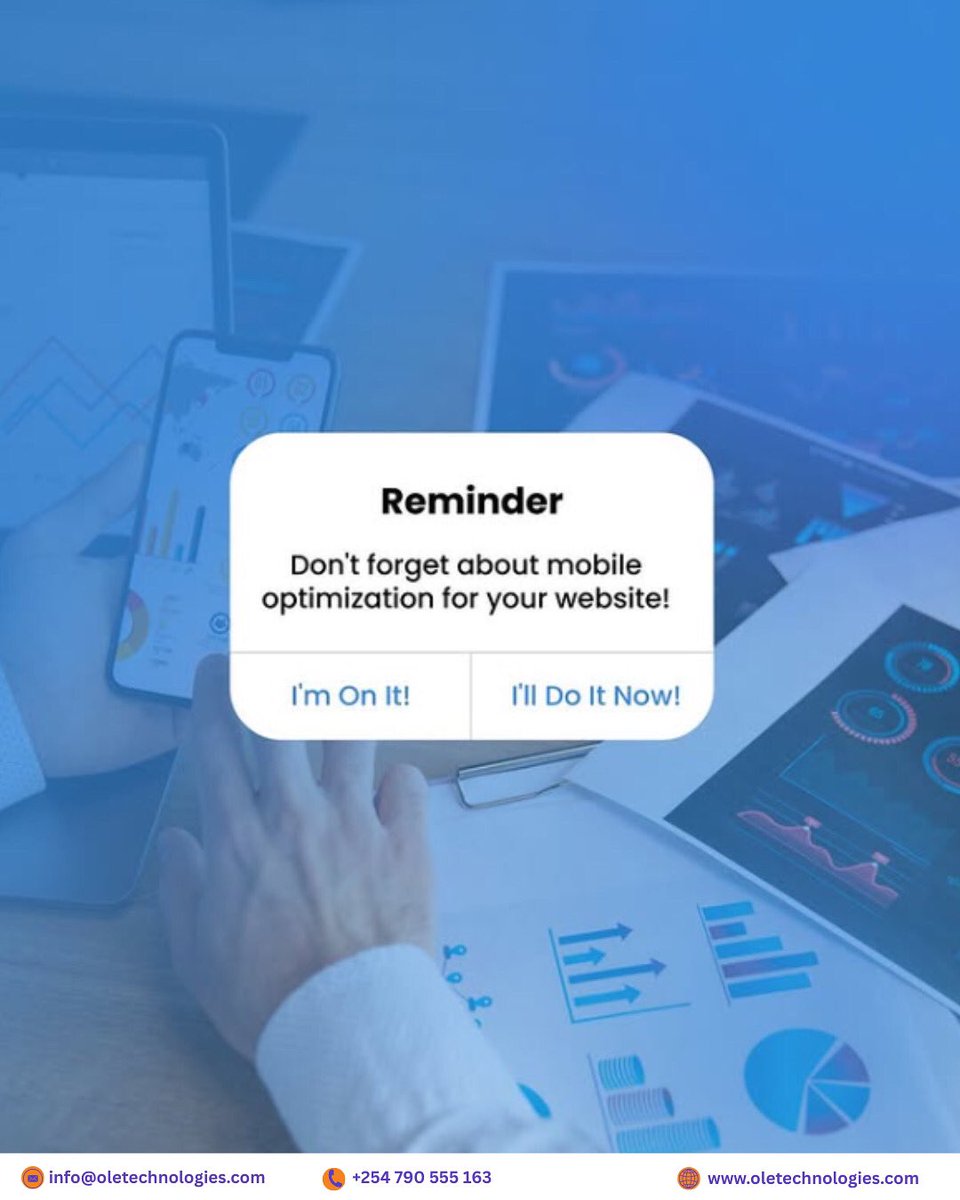 Reminder

Don't forget about mobile optimization for your website!

I'm On It!

I'll Do It Now!

info@oletechnologies.com

+254 790 555 163

www.oletechnologies.com